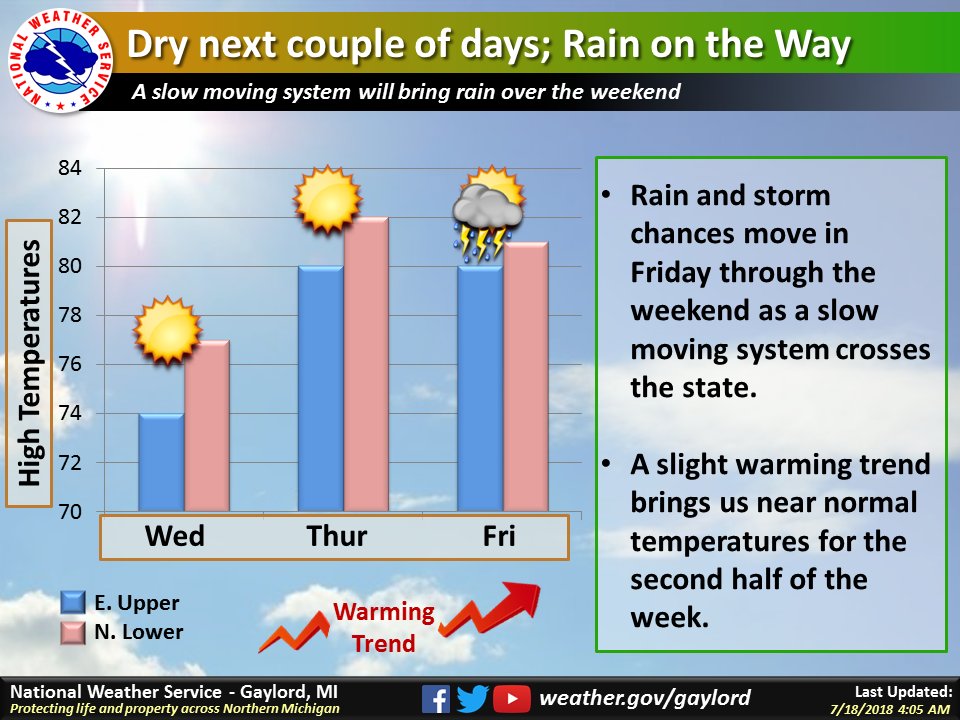 NATIONAL WEATHER SERVICE

Dry next couple of days; Rain on the Way

A slow moving system will bring rain over the weekend

High Temperatures

84
82
80
78
76
74
72
70

Wed Thur Fri

E. Upper
N. Lower

Warming Trend

• Rain and storm chances move in Friday through the weekend as a slow moving system crosses the state.

• A slight warming trend brings us near normal temperatures for the second half of the week.

National Weather Service - Gaylord, MI
Protecting life and property across Northern Michigan

weather.gov/gaylord

Last Updated:
7/18/2018 4:05 AM